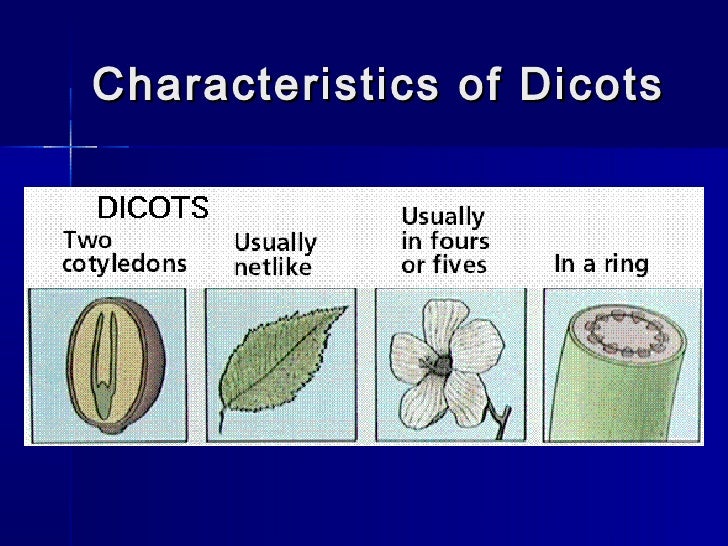 Characteristics of Dicots

DICOTS

Two cotyledons

Usually netlike

Usually in fours or fives

In a ring